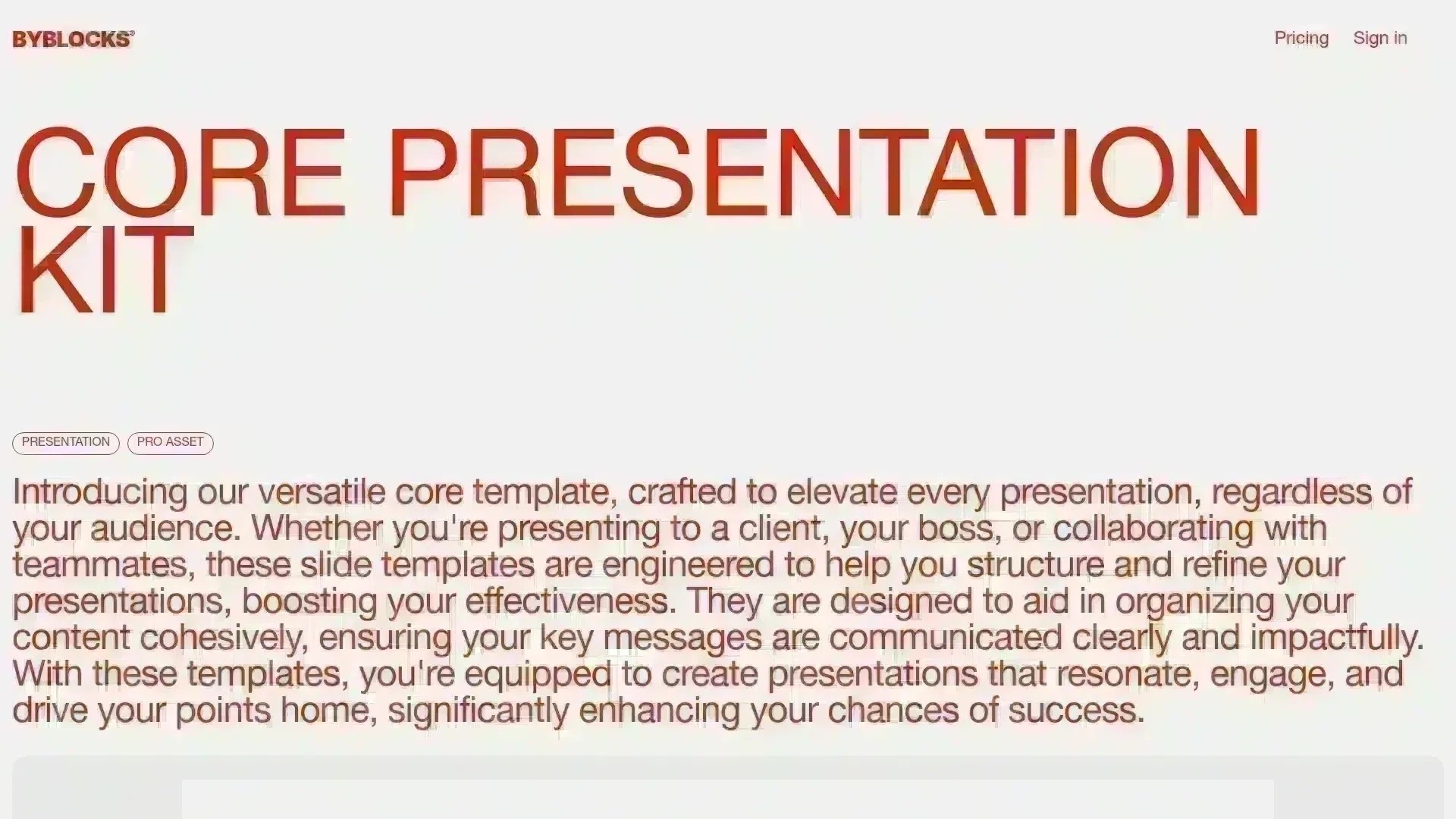 BYBLOCKS®

Pricing Sign in

CORE PRESENTATION KIT

PRESENTATION PRO ASSET

Introducing our versatile core template, crafted to elevate every presentation, regardless of your audience. Whether you're presenting to a client, your boss, or collaborating with teammates, these slide templates are engineered to help you structure and refine your presentations, boosting your effectiveness. They are designed to aid in organizing your content cohesively, ensuring your key messages are communicated clearly and impactfully. With these templates, you're equipped to create presentations that resonate, engage, and drive your points home, significantly enhancing your chances of success.